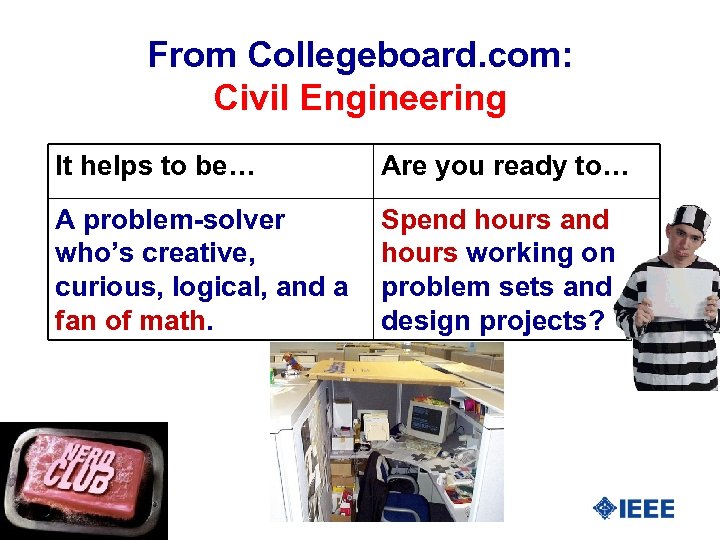 From Collegeboard.com:
Civil Engineering

| It helps to be… | Are you ready to… |
|---|---|
| A problem-solver who's creative, curious, logical, and a fan of math. | Spend hours and hours working on problem sets and design projects? |

NERD CLUB

IEEE